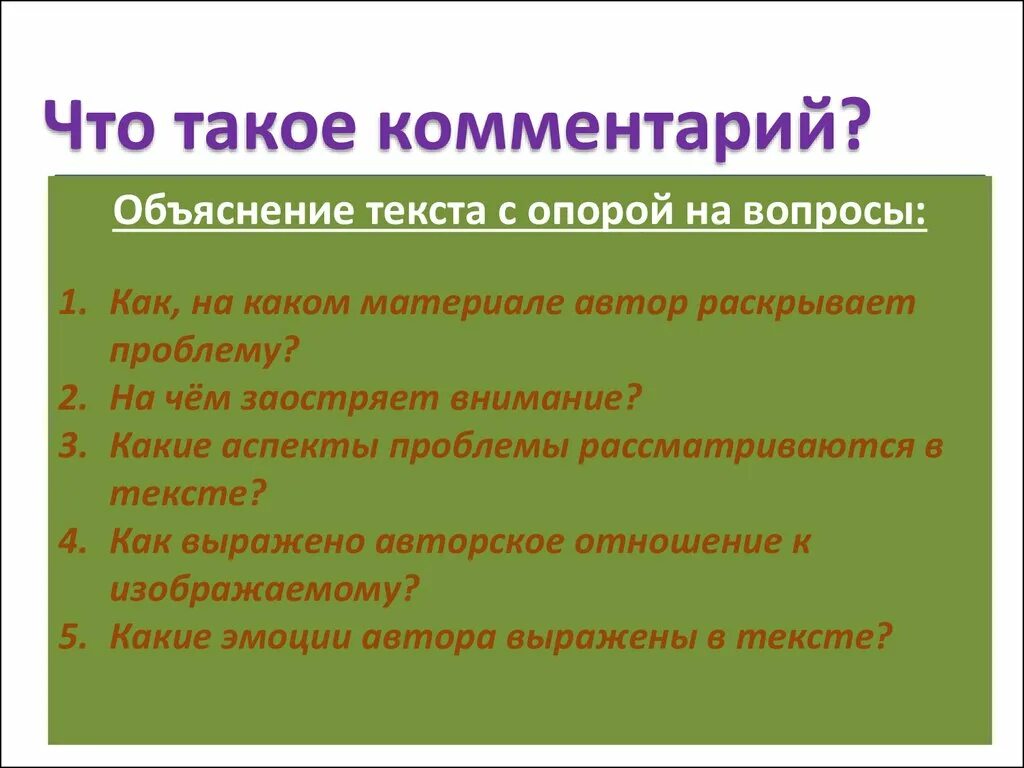 Что такое комментарий?

Объяснение текста с опорой на вопросы:

1. Как, на каком материале автор раскрывает проблему?
2. На чём заостряет внимание?
3. Какие аспекты проблемы рассматриваются в тексте?
4. Как выражено авторское отношение к изображаемому?
5. Какие эмоции автора выражены в тексте?